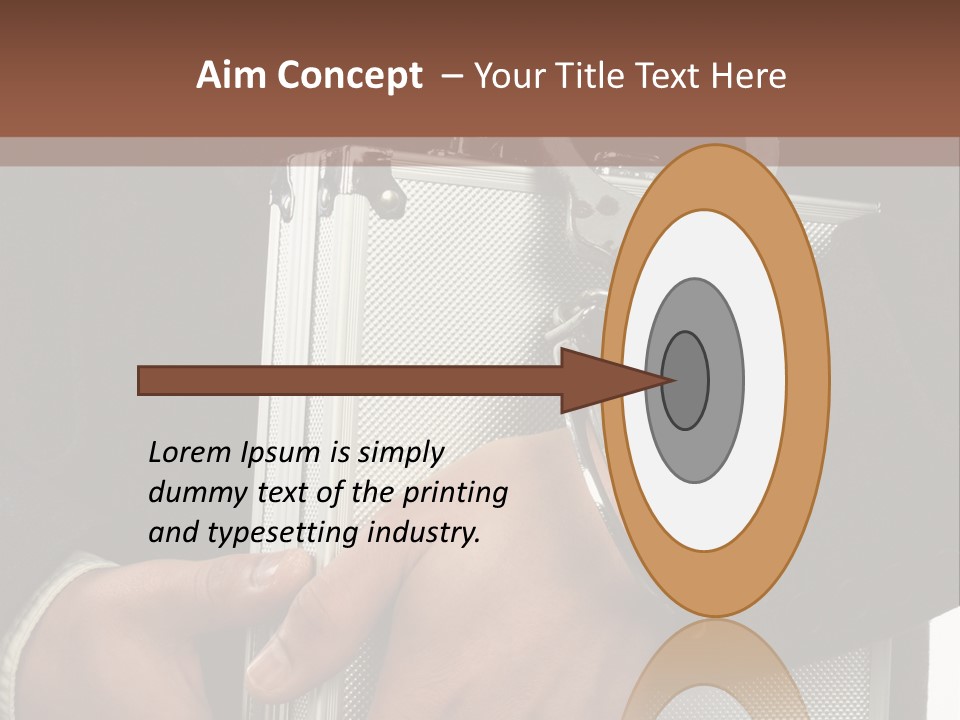 Aim Concept – Your Title Text Here

Lorem Ipsum is simply dummy text of the printing and typesetting industry.